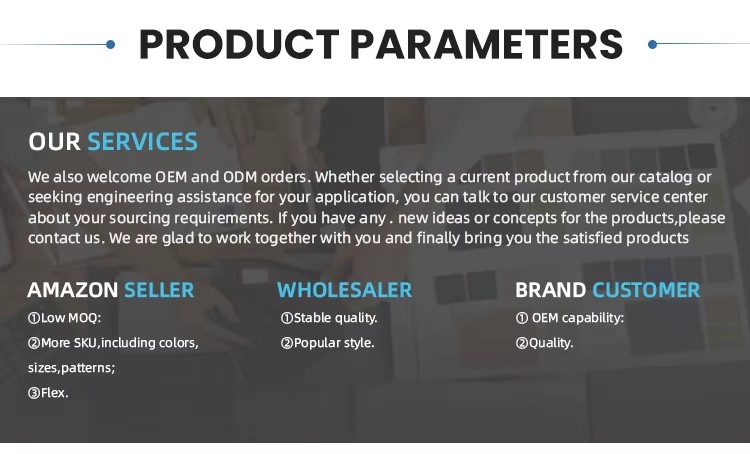 PRODUCT PARAMETERS

OUR SERVICES

We also welcome OEM and ODM orders. Whether selecting a current product from our catalog or seeking engineering assistance for your application, you can talk to our customer service center about your sourcing requirements. If you have any . new ideas or concepts for the products,please contact us. We are glad to work together with you and finally bring you the satisfied products

AMAZON SELLER

①Low MOQ:

②More SKU,including colors, sizes,patterns;

③Flex.

WHOLESALER

①Stable quality.

②Popular style.

BRAND CUSTOMER

① OEM capability:

②Quality.